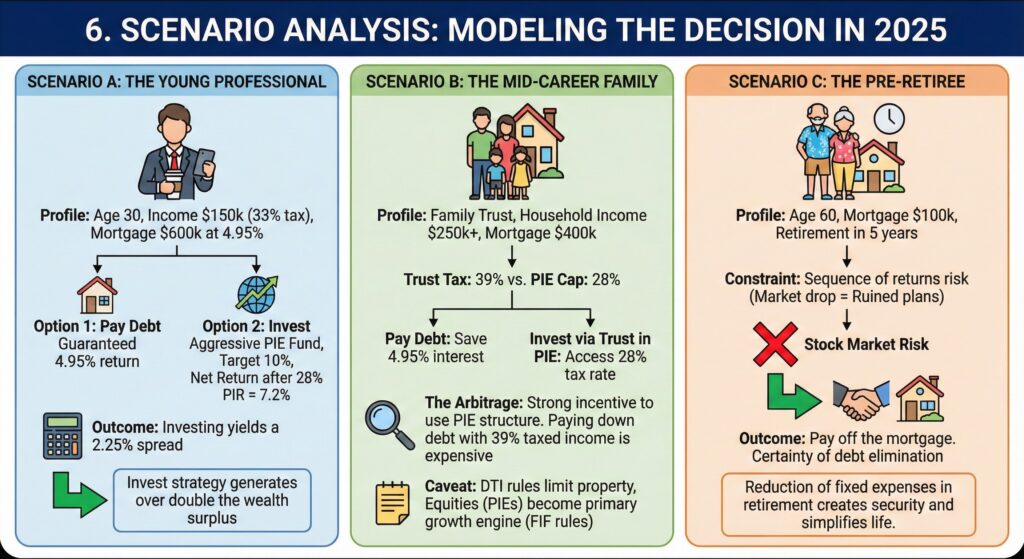 6. SCENARIO ANALYSIS: MODELING THE DECISION IN 2025

SCENARIO A: THE YOUNG PROFESSIONAL

Profile: Age 30, Income $150k (33% tax), Mortgage $600k at 4.95%

Option 1: Pay Debt
Guaranteed 4.95% return

Option 2: Invest
Aggressive PIE Fund, Target 10%, Net Return after 28% PIR = 7.2%

Outcome: Investing yields a 2.25% spread

Invest strategy generates over double the wealth surplus

SCENARIO B: THE MID-CAREER FAMILY

Profile: Family Trust, Household Income $250k+, Mortgage $400k

Trust Tax: 39% vs. PIE Cap: 28%

Pay Debt: Save 4.95% interest

Invest via Trust in PIE: Access 28% tax rate

The Arbitrage: Strong incentive to use PIE structure. Paying down debt with 39% taxed income is expensive

Caveat: DTI rules limit property, Equities (PIEs) become primary growth engine (FIF rules)

SCENARIO C: THE PRE-RETIREE

Profile: Age 60, Mortgage $100k, Retirement in 5 years

Constraint: Sequence of returns risk (Market drop = Ruined plans)

Stock Market Risk

Outcome: Pay off the mortgage. Certainty of debt elimination

Reduction of fixed expenses in retirement creates security and simplifies life.